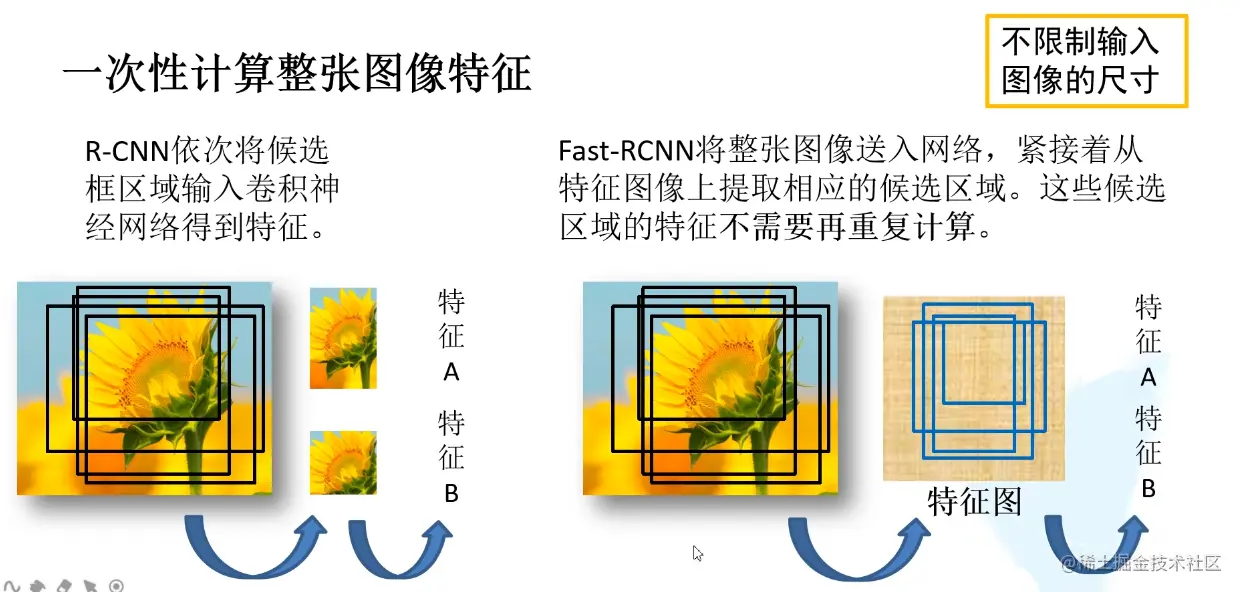 一次性计算整张图像特征

不限制输入图像的尺寸

R-CNN依次将候选框区域输入卷积神经网络得到特征。

Fast-RCNN将整张图像送入网络，紧接着从特征图像上提取相应的候选区域。这些候选区域的特征不需要再重复计算。

特征A

特征B

特征图

特征A

特征B

@稀土掘金技术社区